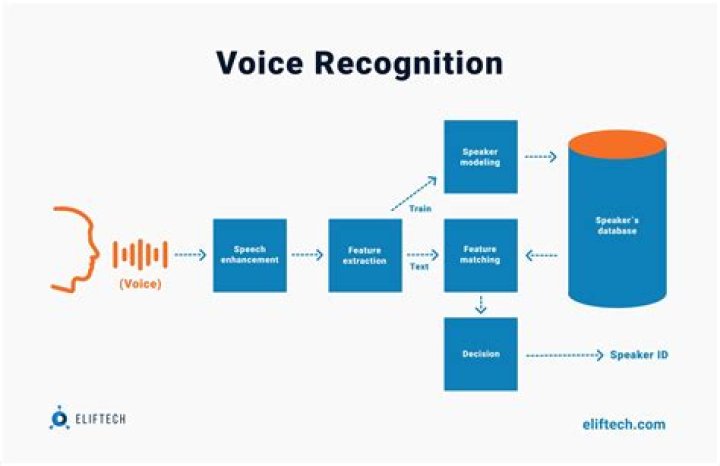 Voice Recognition

(Voice)

Speech enhancement

Feature extraction

Train

Text

Speaker modeling

Feature matching

Speaker's database

Decision

Speaker ID

ELIFTECH

eliftech.com